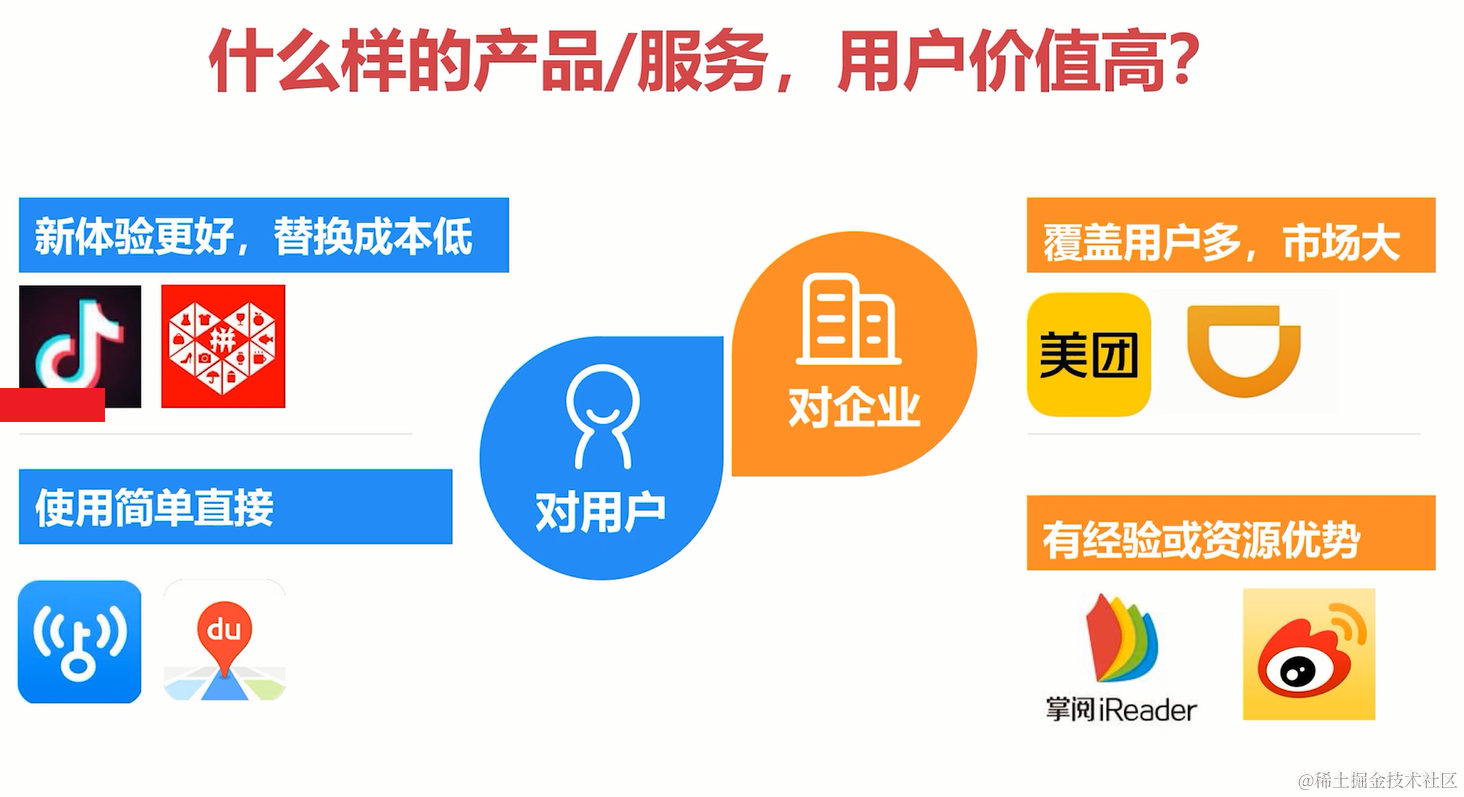 什么样的产品/服务，用户价值高?

新体验更好，替换成本低

拼

使用简单直接

du

对用户

对企业

覆盖用户多，市场大

美团

有经验或资源优势

掌阅iReader

@稀土掘金技术社区